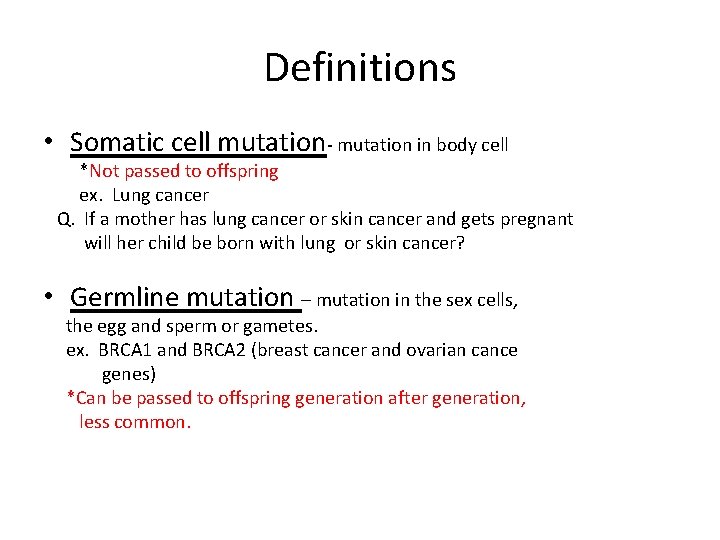 Definitions

• Somatic cell mutation- mutation in body cell
*Not passed to offspring
ex. Lung cancer
Q. If a mother has lung cancer or skin cancer and gets pregnant will her child be born with lung or skin cancer?

• Germline mutation – mutation in the sex cells, the egg and sperm or gametes.
ex. BRCA1 and BRCA2 (breast cancer and ovarian cance genes)
*Can be passed to offspring generation after generation, less common.